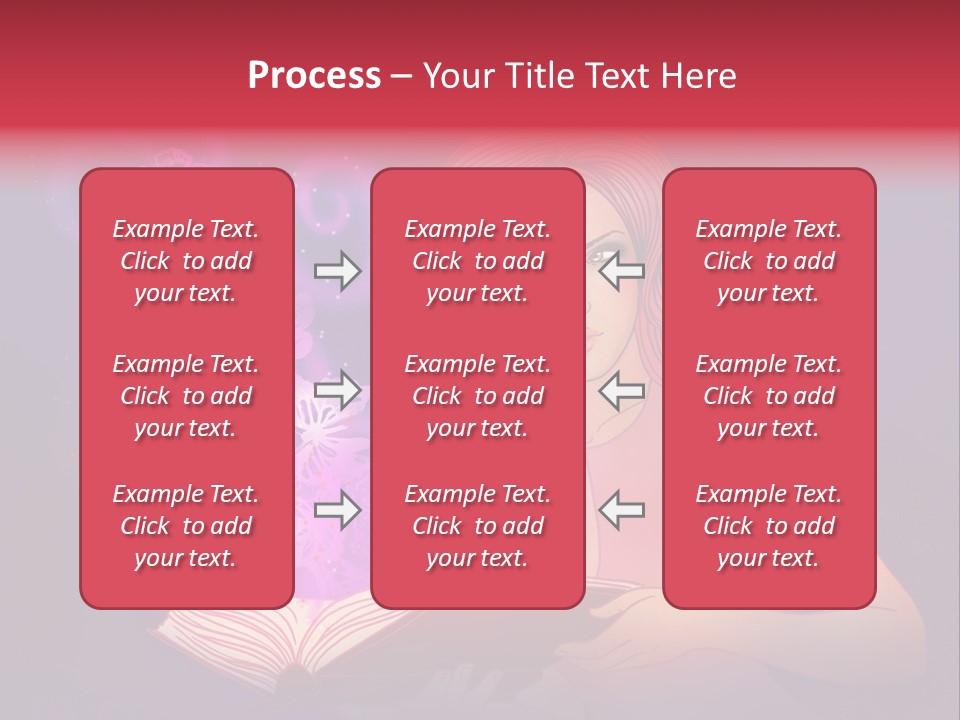 Process – Your Title Text Here

Example Text. Click to add your text.

Example Text. Click to add your text.

Example Text. Click to add your text.

Example Text. Click to add your text.

Example Text. Click to add your text.

Example Text. Click to add your text.

Example Text. Click to add your text.

Example Text. Click to add your text.

Example Text. Click to add your text.